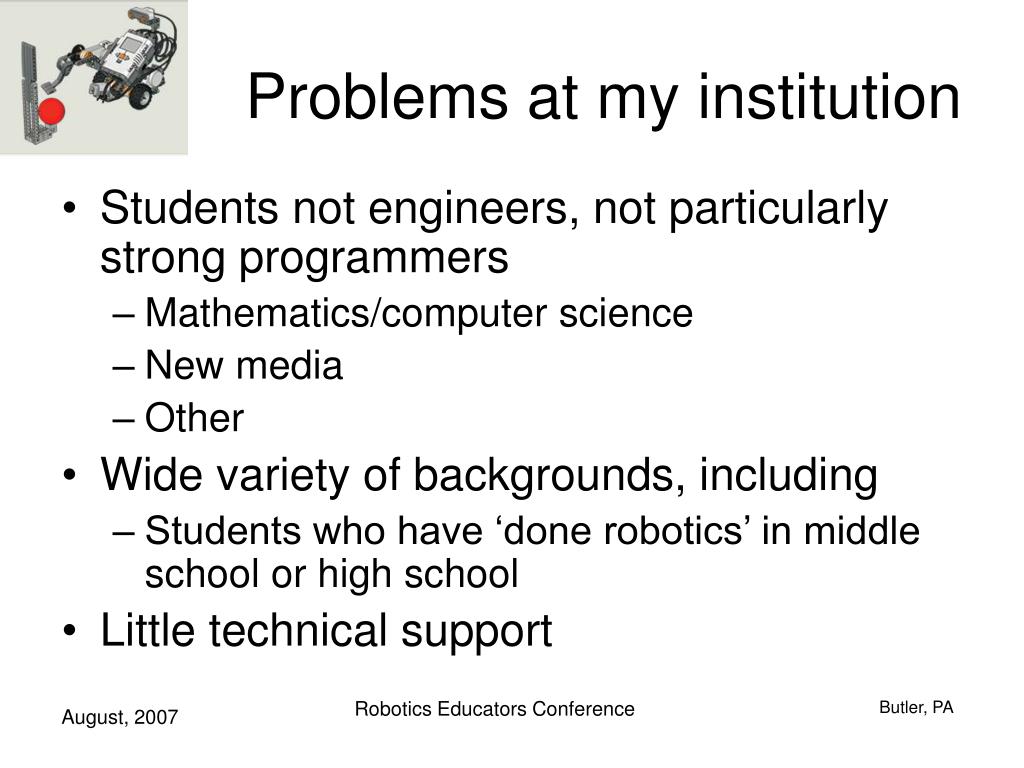 Problems at my institution

• Students not engineers, not particularly strong programmers
 – Mathematics/computer science
 – New media
 – Other
• Wide variety of backgrounds, including
 – Students who have ‘done robotics’ in middle school or high school
• Little technical support

August, 2007

Robotics Educators Conference

Butler, PA